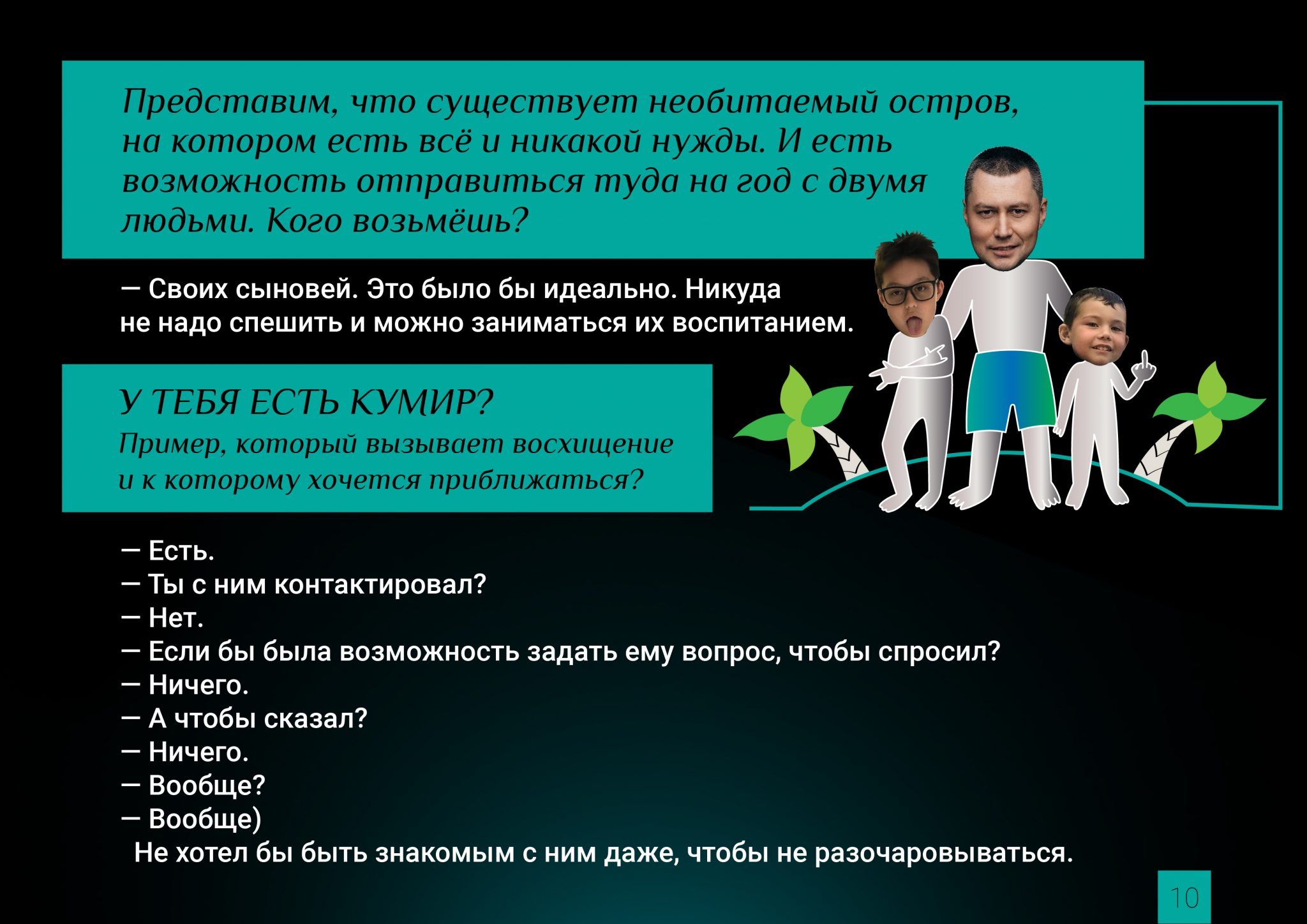 Представим, что существует необитаемый остров, на котором есть всё и никакой нужды. И есть возможность отправиться туда на год с двумя людьми. Кого возьмёшь?

— Своих сыновей. Это было бы идеально. Никуда не надо спешить и можно заниматься их воспитанием.

У ТЕБЯ ЕСТЬ КУМИР?
Пример, который вызывает восхищение и к которому хочется приближаться?

— Есть.
— Ты с ним контактировал?
— Нет.
— Если бы была возможность задать ему вопрос, чтобы спросил?
— Ничего.
— А чтобы сказал?
— Ничего.
— Вообще?
— Вообще)
Не хотел бы быть знакомым с ним даже, чтобы не разочаровываться.

10